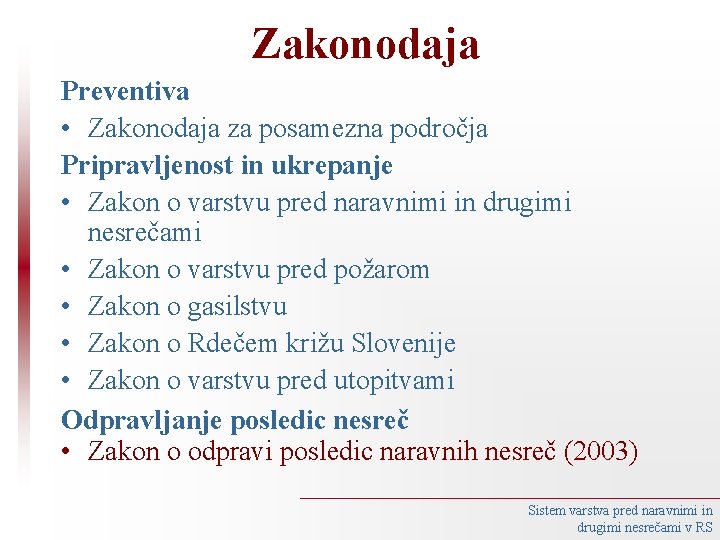 Zakonodaja

Preventiva
• Zakonodaja za posamezna področja

Pripravljenost in ukrepanje
• Zakon o varstvu pred naravnimi in drugimi nesrečami
• Zakon o varstvu pred požarom
• Zakon o gasilstvu
• Zakon o Rdečem križu Slovenije
• Zakon o varstvu pred utopitvami

Odpravljanje posledic nesreč
• Zakon o odpravi posledic naravnih nesreč (2003)

Sistem varstva pred naravnimi in drugimi nesrečami v RS